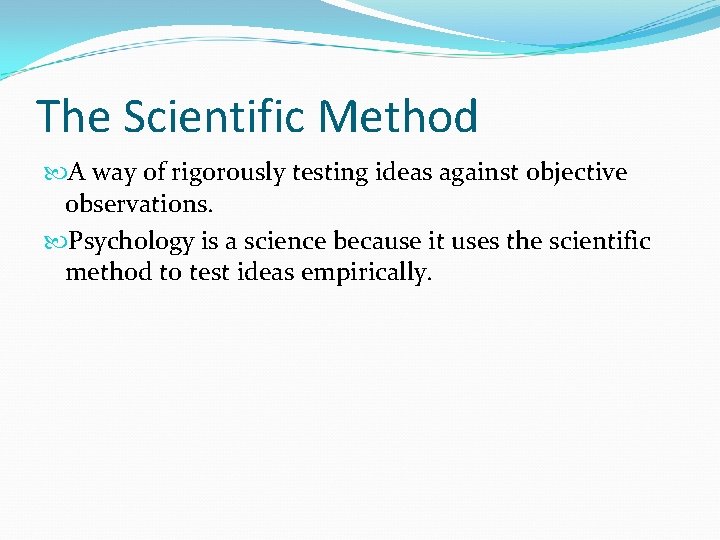 The Scientific Method

A way of rigorously testing ideas against objective observations.

Psychology is a science because it uses the scientific method to test ideas empirically.